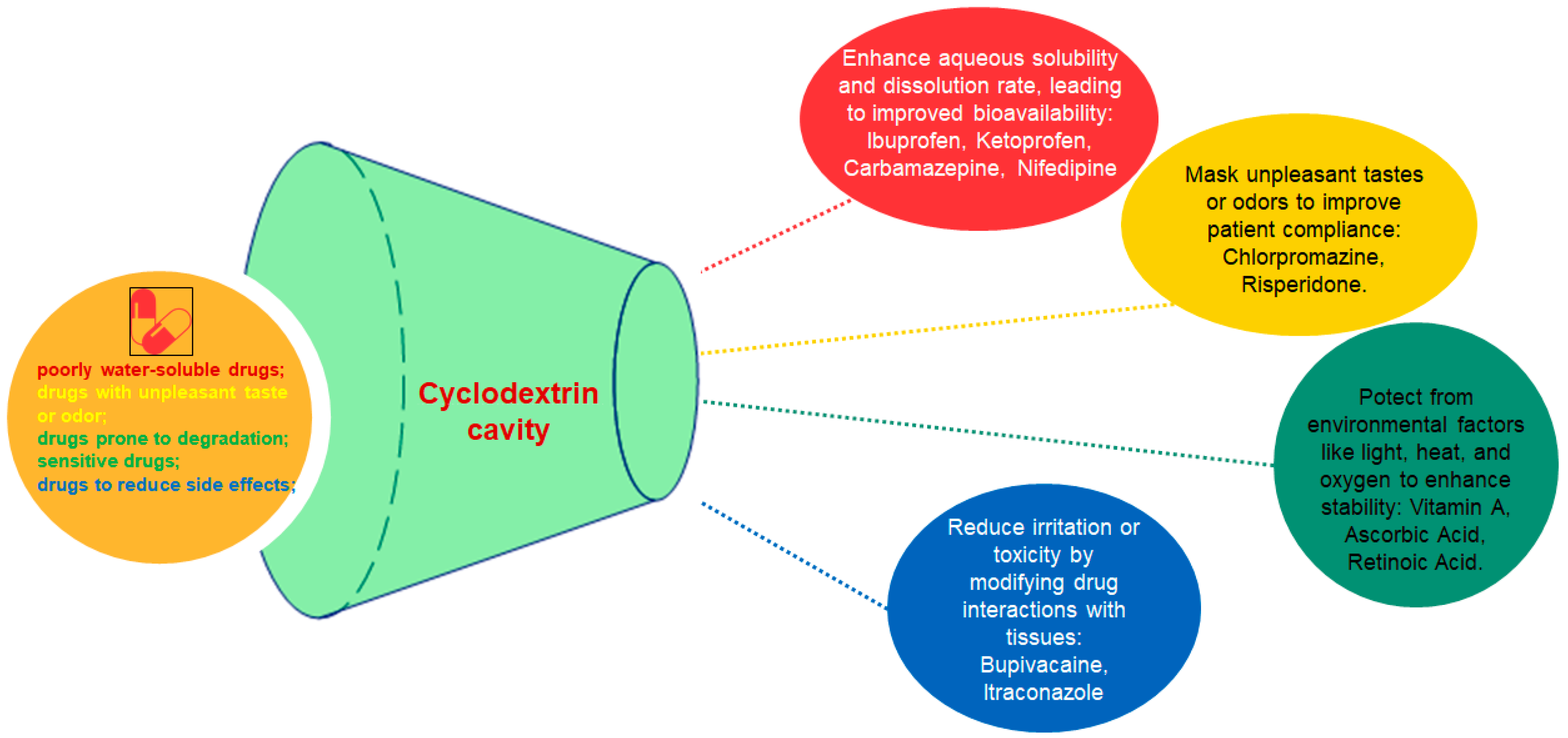 poorly water-soluble drugs;
drugs with unpleasant taste or odor;
drugs prone to degradation;
sensitive drugs;
drugs to reduce side effects;

Cyclodextrin cavity

Enhance aqueous solubility and dissolution rate, leading to improved bioavailability: Ibuprofen, Ketoprofen, Carbamazepine, Nifedipine

Mask unpleasant tastes or odors to improve patient compliance: Chlorpromazine, Risperidone.

Potect from environmental factors like light, heat, and oxygen to enhance stability: Vitamin A, Ascorbic Acid, Retinoic Acid.

Reduce irritation or toxicity by modifying drug interactions with tissues: Bupivacaine, Itraconazole